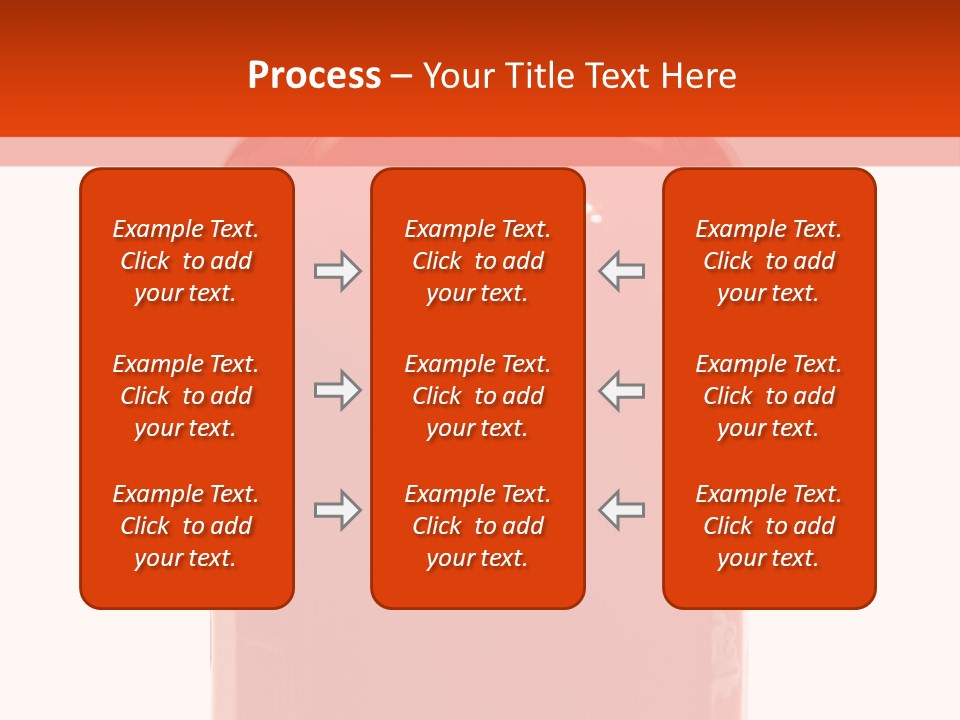 Process – Your Title Text Here

Example Text. Click to add your text.

Example Text. Click to add your text.

Example Text. Click to add your text.

Example Text. Click to add your text.

Example Text. Click to add your text.

Example Text. Click to add your text.

Example Text. Click to add your text.

Example Text. Click to add your text.

Example Text. Click to add your text.